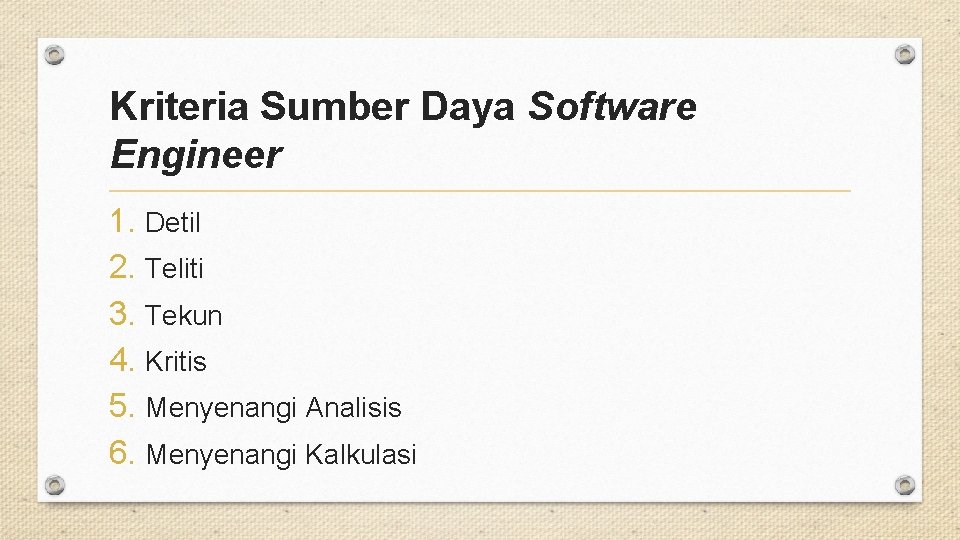 Kriteria Sumber Daya Software Engineer

1. Detil
2. Teliti
3. Tekun
4. Kritis
5. Menyenangi Analisis
6. Menyenangi Kalkulasi